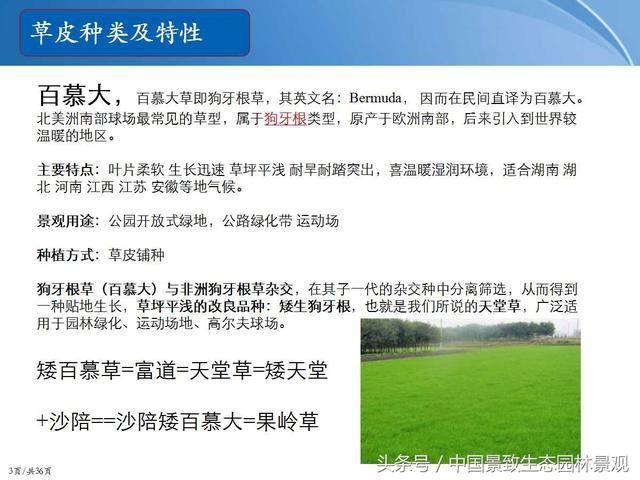 草皮种类及特性

百慕大，百慕大草即狗牙根草，其英文名：Bermuda，因而在民间直译为百慕大。北美洲南部球场最常见的草型，属于狗牙根类型，原产于欧洲南部，后来引入到世界较温暖的地区。

主要特点：叶片柔软 生长迅速 草坪平浅 耐旱耐踏突出，喜温暖湿润环境，适合湖南 湖北 河南 江西 江苏 安徽等地气候。

景观用途：公园开放式绿地，公路绿化带 运动场

种植方式：草皮铺种

狗牙根草（百慕大）与非洲狗牙根草杂交，在其子一代的杂交种中分离筛选，从而得到一种贴地生长，草坪平浅的改良品种：矮生狗牙根，也就是我们所说的天堂草，广泛适用于园林绿化、运动场地、高尔夫球场。

矮百慕草=富道=天堂草=矮天堂

+沙陪==沙陪矮百慕大=果岭草

3页/共36页

头条号 / 中国景致生态园林景观